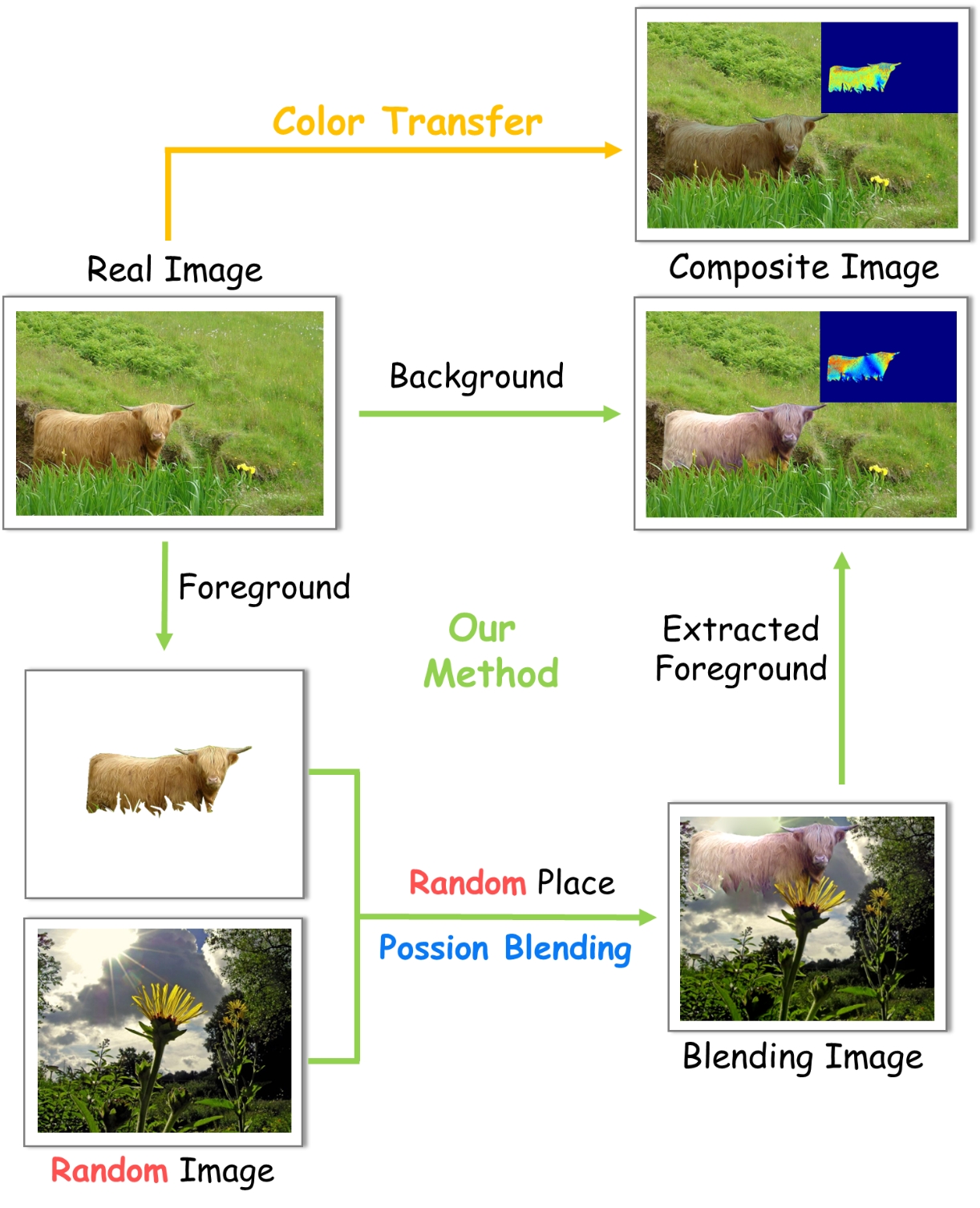 Color Transfer

Real Image

Composite Image

Background

Foreground

Our Method

Extracted Foreground

Random Place

Possion Blending

Blending Image

Random Image